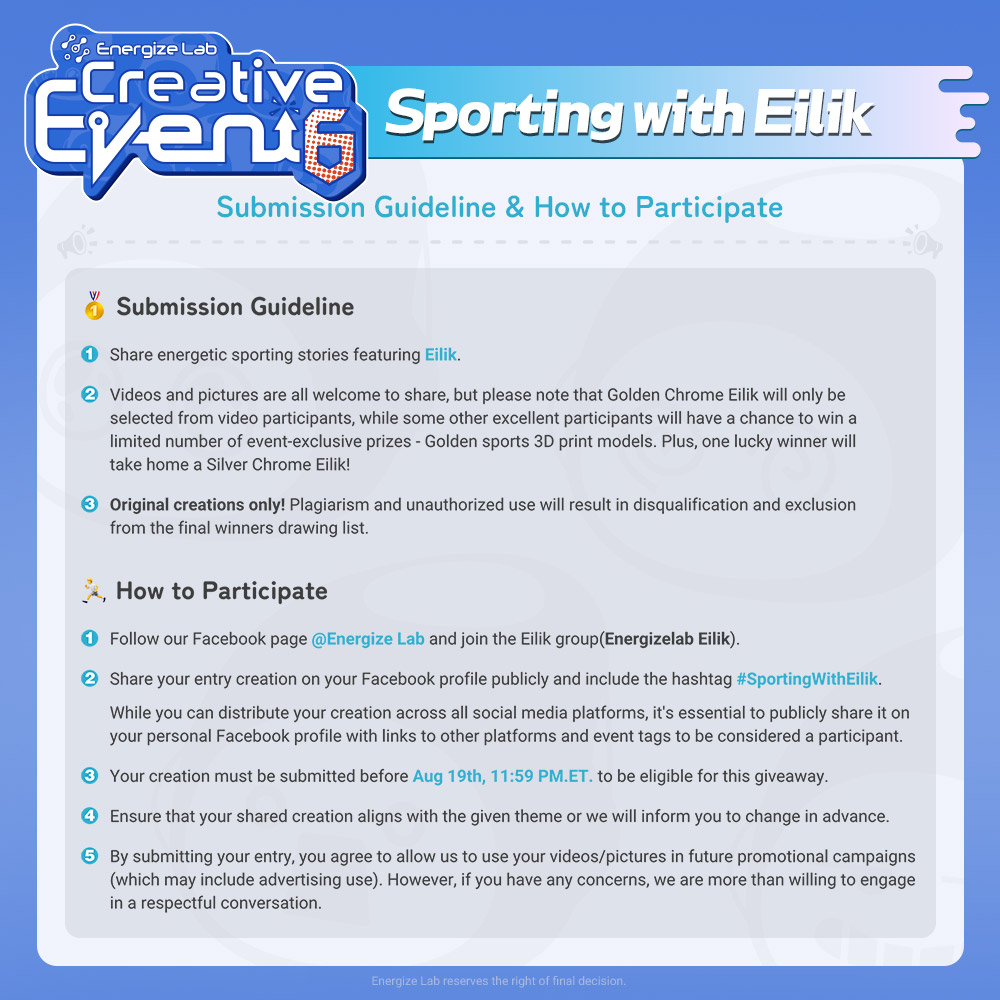 Energize Lab
Creative Event 6
Sporting with Eilik

Submission Guideline & How to Participate

Submission Guideline

1 Share energetic sporting stories featuring Eilik.

2 Videos and pictures are all welcome to share, but please note that Golden Chrome Eilik will only be selected from video participants, while some other excellent participants will have a chance to win a limited number of event-exclusive prizes - Golden sports 3D print models. Plus, one lucky winner will take home a Silver Chrome Eilik!

3 Original creations only! Plagiarism and unauthorized use will result in disqualification and exclusion from the final winners drawing list.

How to Participate

1 Follow our Facebook page @Energize Lab and join the Eilik group(Energizelab Eilik).

2 Share your entry creation on your Facebook profile publicly and include the hashtag #SportingWithEilik.

While you can distribute your creation across all social media platforms, it's essential to publicly share it on your personal Facebook profile with links to other platforms and event tags to be considered a participant.

3 Your creation must be submitted before Aug 19th, 11:59 PM.ET. to be eligible for this giveaway.

4 Ensure that your shared creation aligns with the given theme or we will inform you to change in advance.

5 By submitting your entry, you agree to allow us to use your videos/pictures in future promotional campaigns (which may include advertising use). However, if you have any concerns, we are more than willing to engage in a respectful conversation.

Energize Lab reserves the right of final decision.